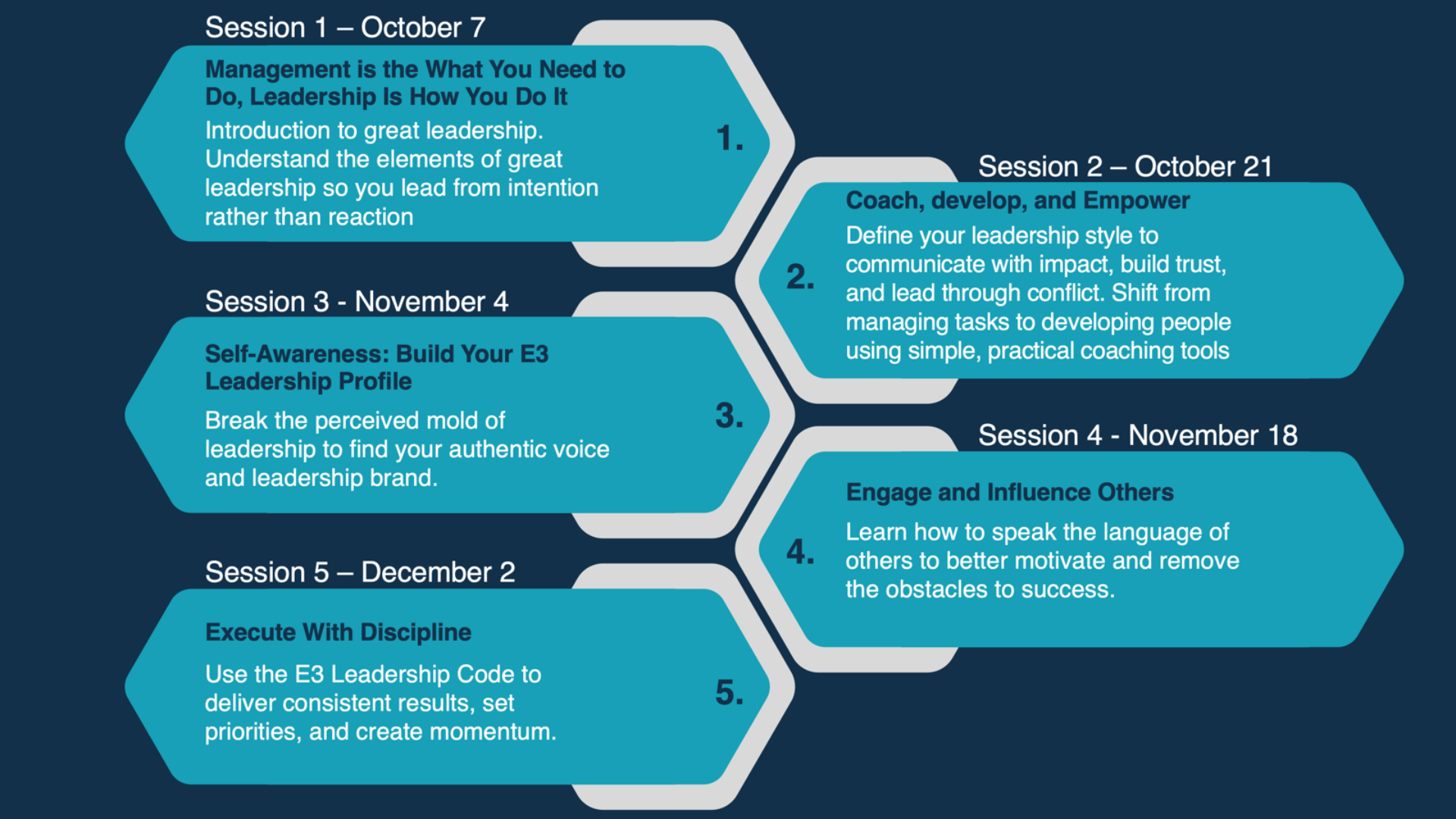 Session 1 – October 7

Management is the What You Need to Do, Leadership Is How You Do It

Introduction to great leadership. Understand the elements of great leadership so you lead from intention rather than reaction

1.

Session 2 – October 21

Coach, develop, and Empower

Define your leadership style to communicate with impact, build trust, and lead through conflict. Shift from managing tasks to developing people using simple, practical coaching tools

2.

Session 3 - November 4

Self-Awareness: Build Your E3 Leadership Profile

Break the perceived mold of leadership to find your authentic voice and leadership brand.

3.

Session 4 - November 18

Engage and Influence Others

Learn how to speak the language of others to better motivate and remove the obstacles to success.

4.

Session 5 – December 2

Execute With Discipline

Use the E3 Leadership Code to deliver consistent results, set priorities, and create momentum.

5.